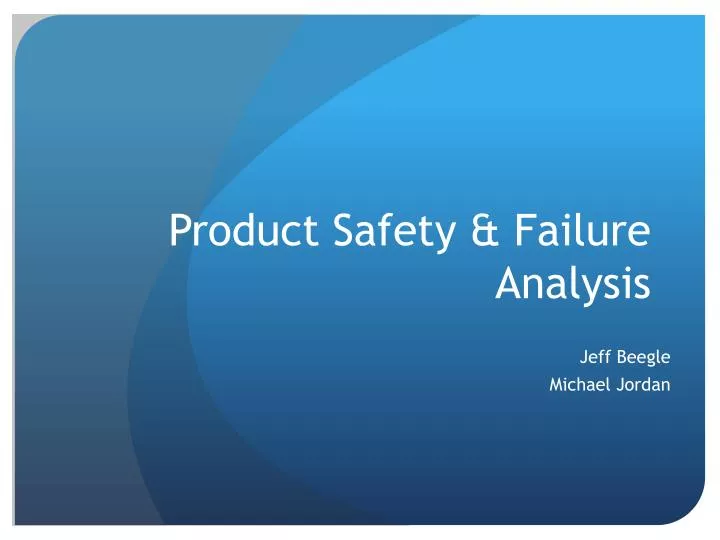 Product Safety & Failure Analysis

Jeff Beegle
Michael Jordan